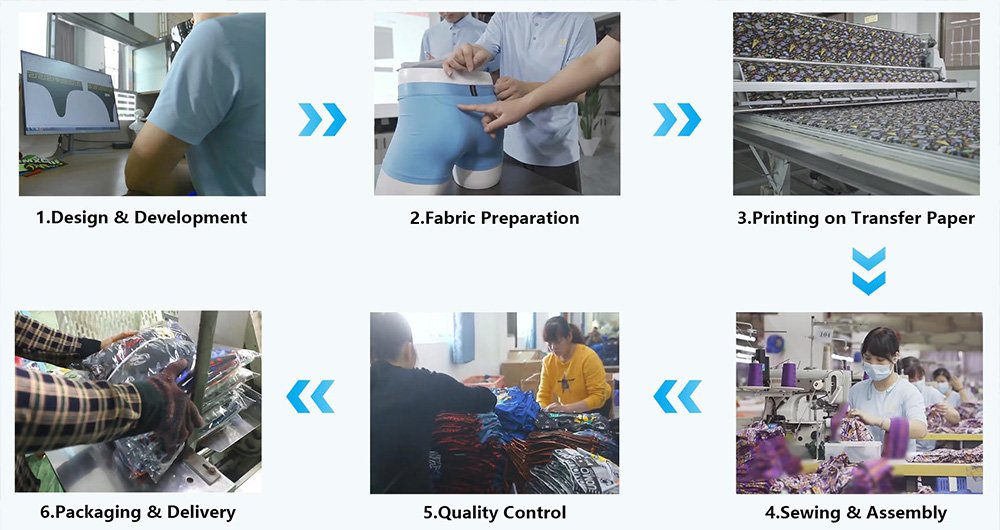 1.Design & Development

2.Fabric Preparation

3.Printing on Transfer Paper

4.Sewing & Assembly

5.Quality Control

6.Packaging & Delivery